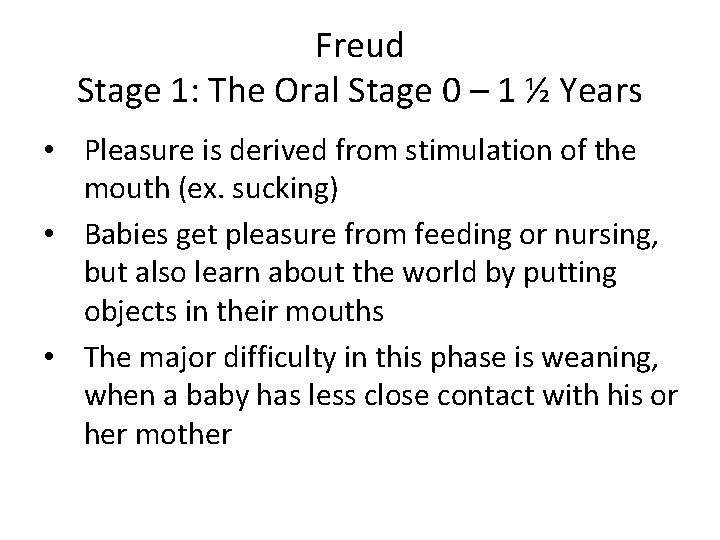 Freud
Stage 1: The Oral Stage 0 – 1 ½ Years

• Pleasure is derived from stimulation of the mouth (ex. sucking)
• Babies get pleasure from feeding or nursing, but also learn about the world by putting objects in their mouths
• The major difficulty in this phase is weaning, when a baby has less close contact with his or her mother